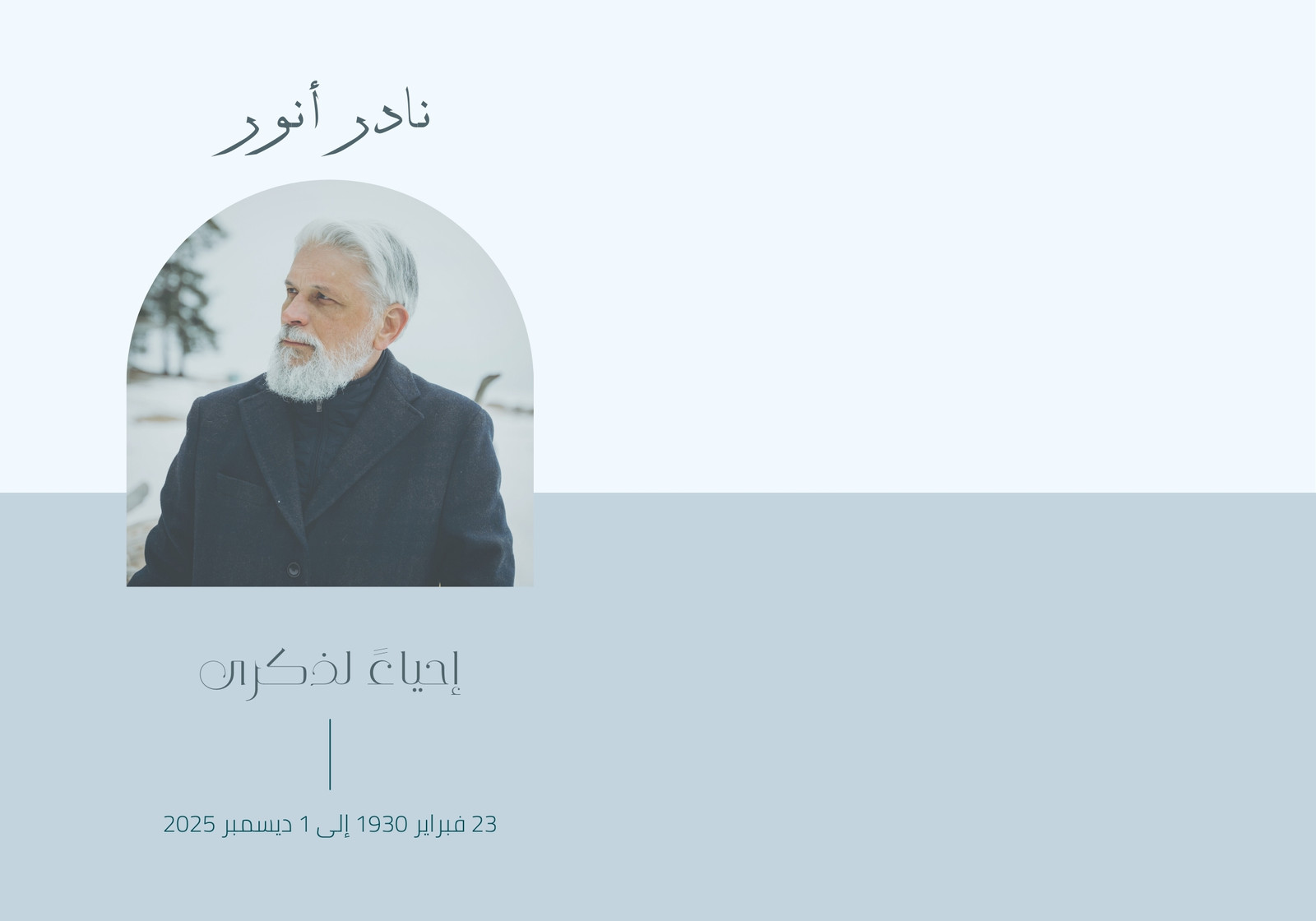 نادر أنور

إحياءً لذكرى

23 فبراير 1930 إلى 1 ديسمبر 2025